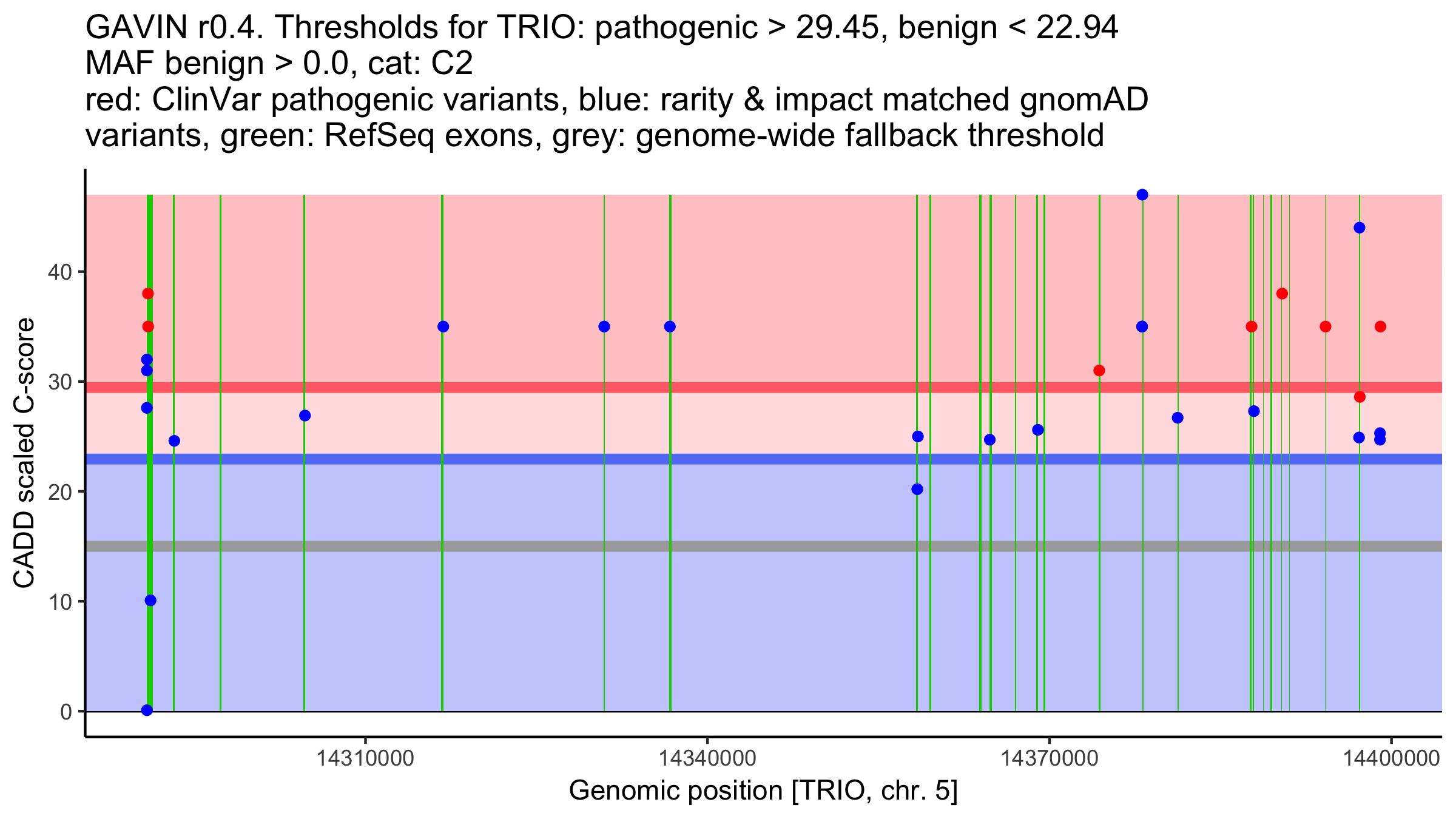 GAVIN r0.4. Thresholds for TRIO: pathogenic > 29.45, benign < 22.94
MAF benign > 0.0, cat: C2
red: ClinVar pathogenic variants, blue: rarity & impact matched gnomAD variants, green: RefSeq exons, grey: genome-wide fallback threshold

CADD scaled C-score

40
30
20
10
0

14310000
14340000
14370000
14400000

Genomic position [TRIO, chr. 5]